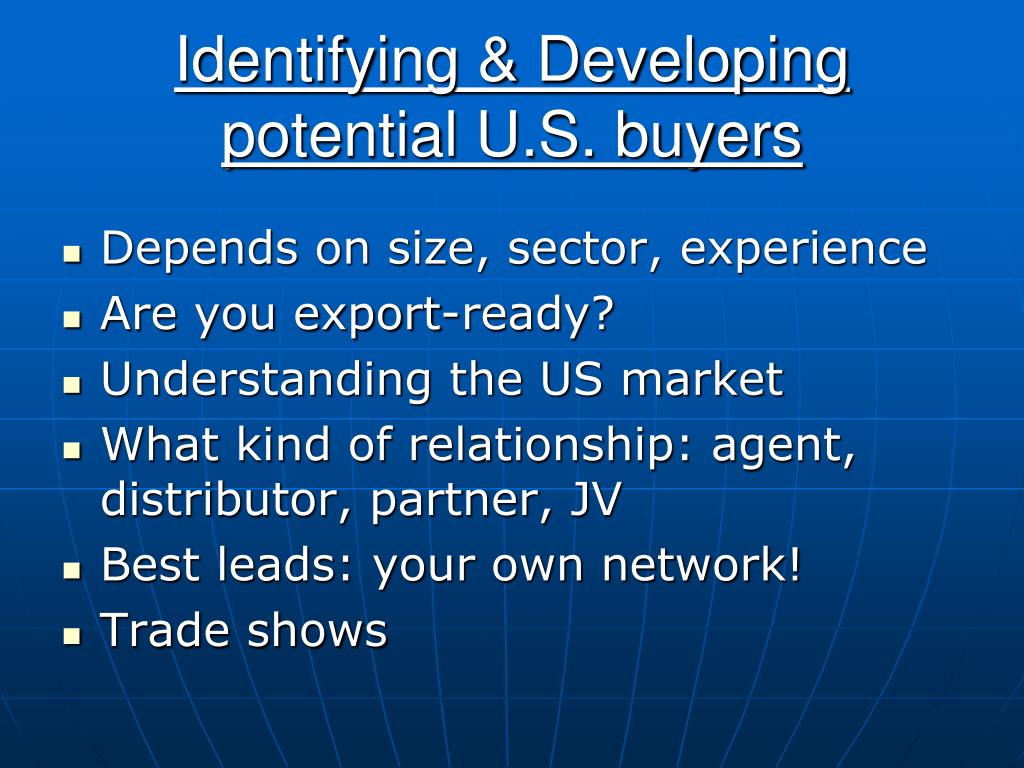 Identifying & Developing potential U.S. buyers

- Depends on size, sector, experience
- Are you export-ready?
- Understanding the US market
- What kind of relationship: agent, distributor, partner, JV
- Best leads: your own network!
- Trade shows